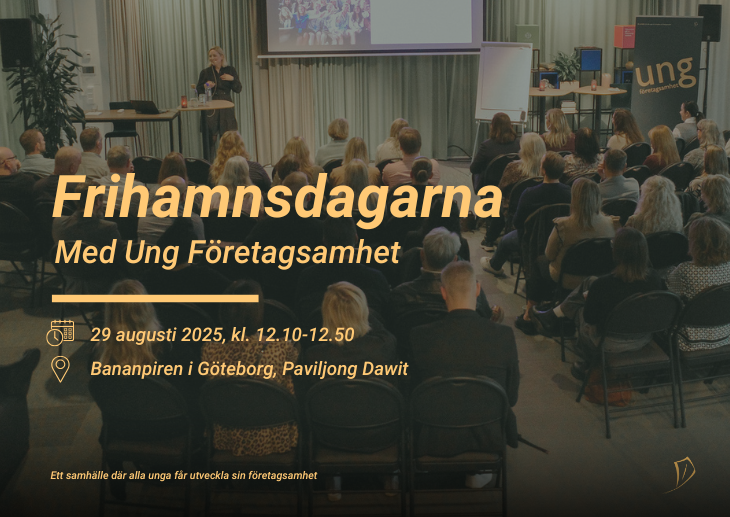 ung
företagsamhet

Frihamnsdagarna

Med Ung Företagsamhet

29 augusti 2025, kl. 12.10-12.50

Bananpiren i Göteborg, Paviljong Dawit

Ett samhälle där alla unga får utveckla sin företagsamhet